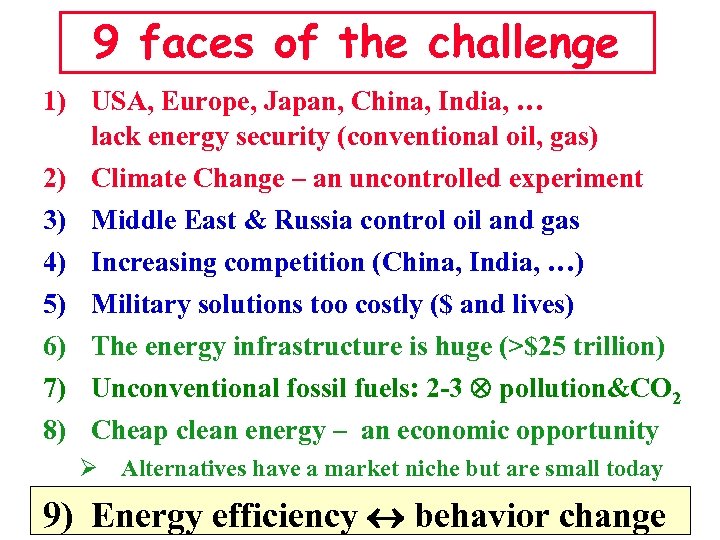 9 faces of the challenge

1) USA, Europe, Japan, China, India, … lack energy security (conventional oil, gas)

2) Climate Change – an uncontrolled experiment

3) Middle East & Russia control oil and gas

4) Increasing competition (China, India, …)

5) Military solutions too costly ($ and lives)

6) The energy infrastructure is huge (>$25 trillion)

7) Unconventional fossil fuels: 2-3 $\otimes$ pollution&$CO_2$

8) Cheap clean energy – an economic opportunity

➢ Alternatives have a market niche but are small today

9) Energy efficiency $\leftrightarrow$ behavior change